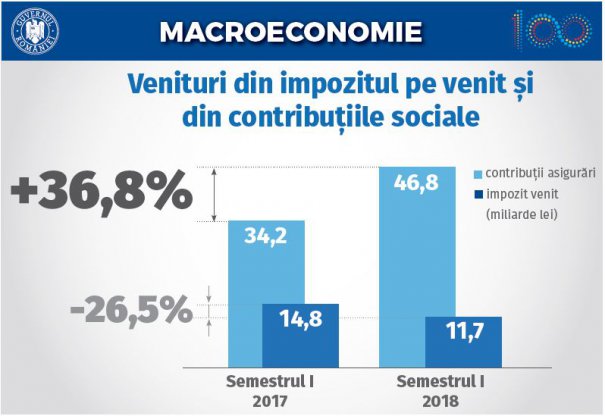 GUVERNUL ROMÂNIEI

MACROECONOMIE

100

Venituri din impozitul pe venit și din contribuțiile sociale

+36,8%

-26,5%

contribuții asigurări
impozit venit
(miliarde lei)

34,2
14,8
46,8
11,7

Semestrul I 2017

Semestrul I 2018